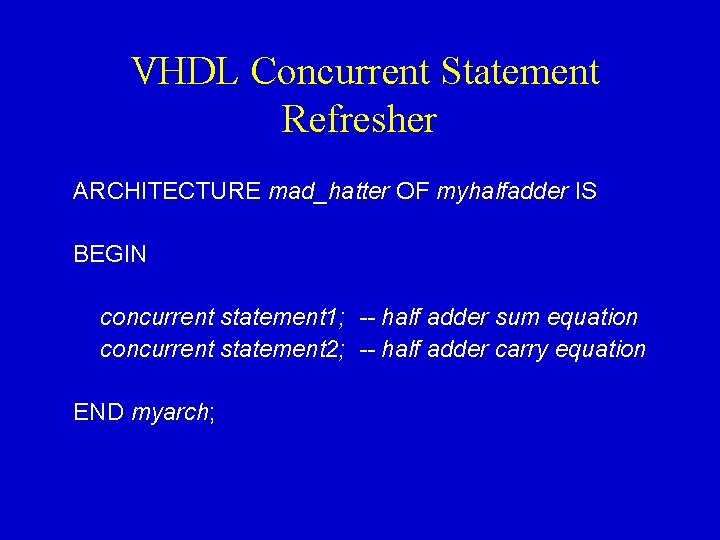 VHDL Concurrent Statement Refresher

ARCHITECTURE mad_hatter OF myhalfadder IS

BEGIN

concurrent statement1; -- half adder sum equation
concurrent statement2; -- half adder carry equation

END myarch;